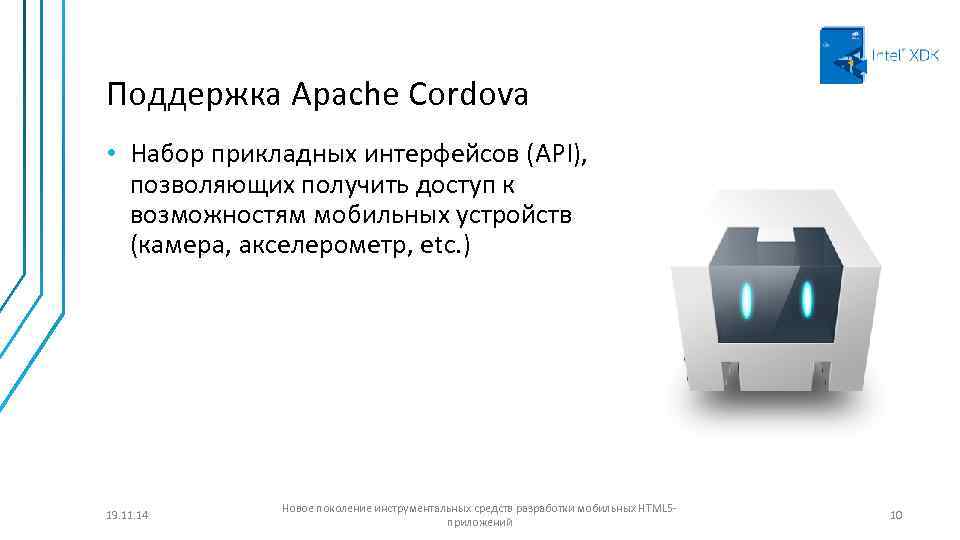 Intel XDK

Поддержка Apache Cordova

• Набор прикладных интерфейсов (API), позволяющих получить доступ к возможностям мобильных устройств (камера, акселерометр, etc.)

19.11.14

Новое поколение инструментальных средств разработки мобильных HTML5-приложений

10